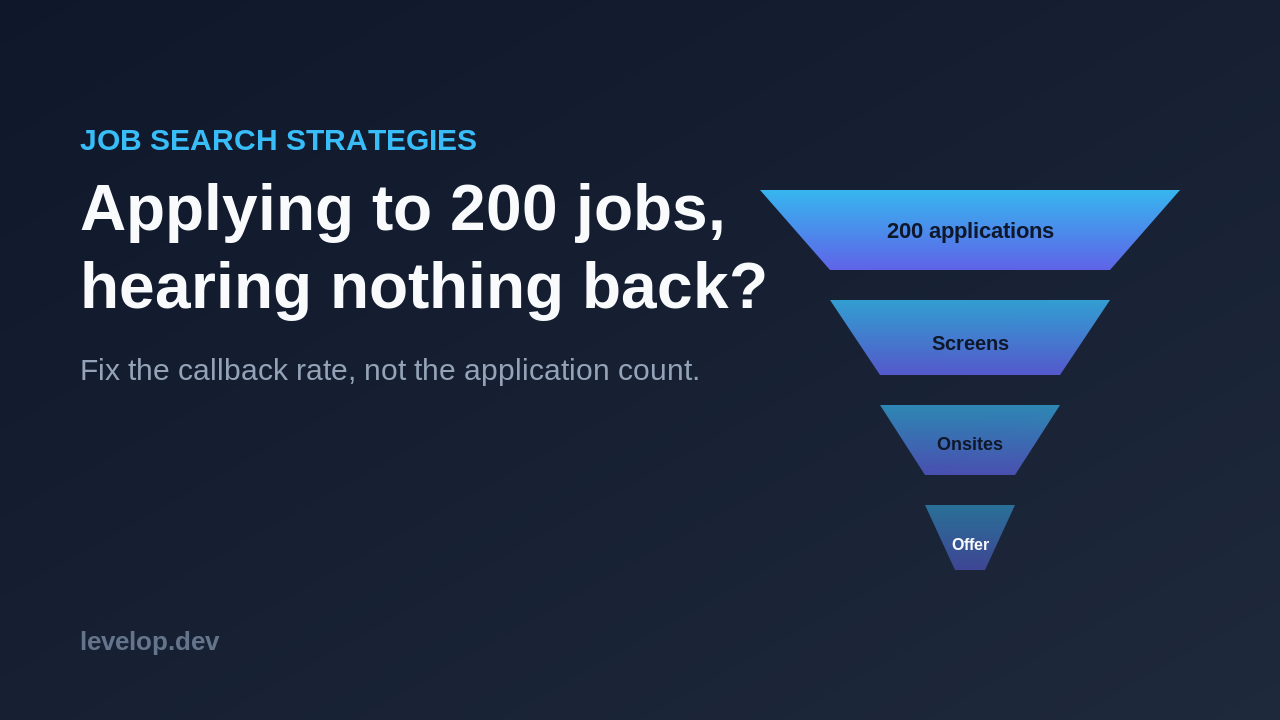 JOB SEARCH STRATEGIES

Applying to 200 jobs, hearing nothing back?

Fix the callback rate, not the application count.

200 applications

Screens

Onsites

Offer

levelop.dev